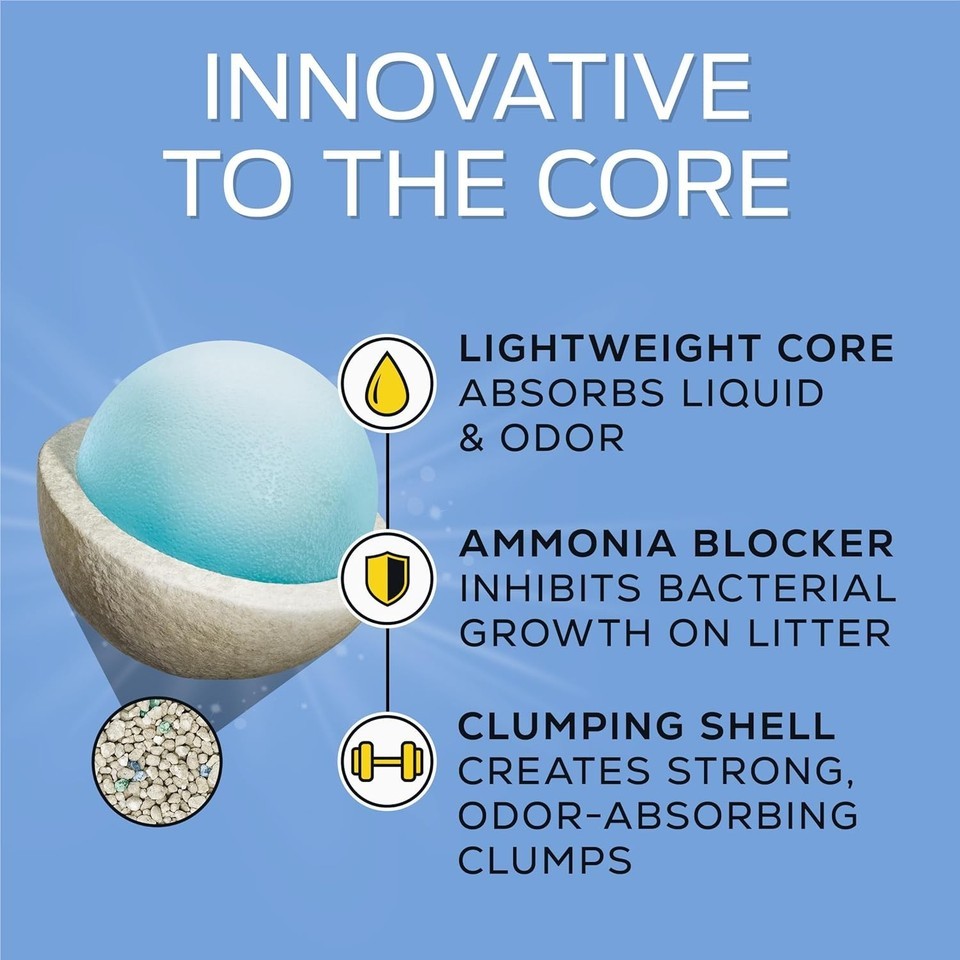 INNOVATIVE TO THE CORE

LIGHTWEIGHT CORE
ABSORBS LIQUID & ODOR

AMMONIA BLOCKER
INHIBITS BACTERIAL GROWTH ON LITTER

CLUMPING SHELL
CREATES STRONG, ODOR-ABSORBING CLUMPS